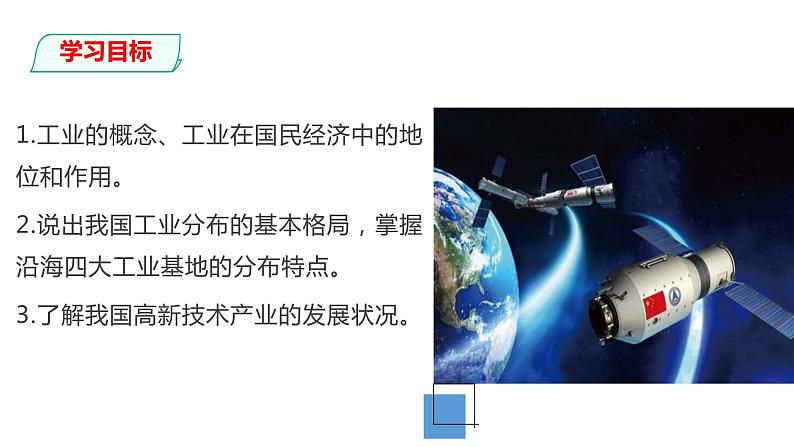 学习目标

1.工业的概念、工业在国民经济中的地位和作用。

2.说出我国工业分布的基本格局，掌握沿海四大工业基地的分布特点。

3.了解我国高新技术产业的发展状况。